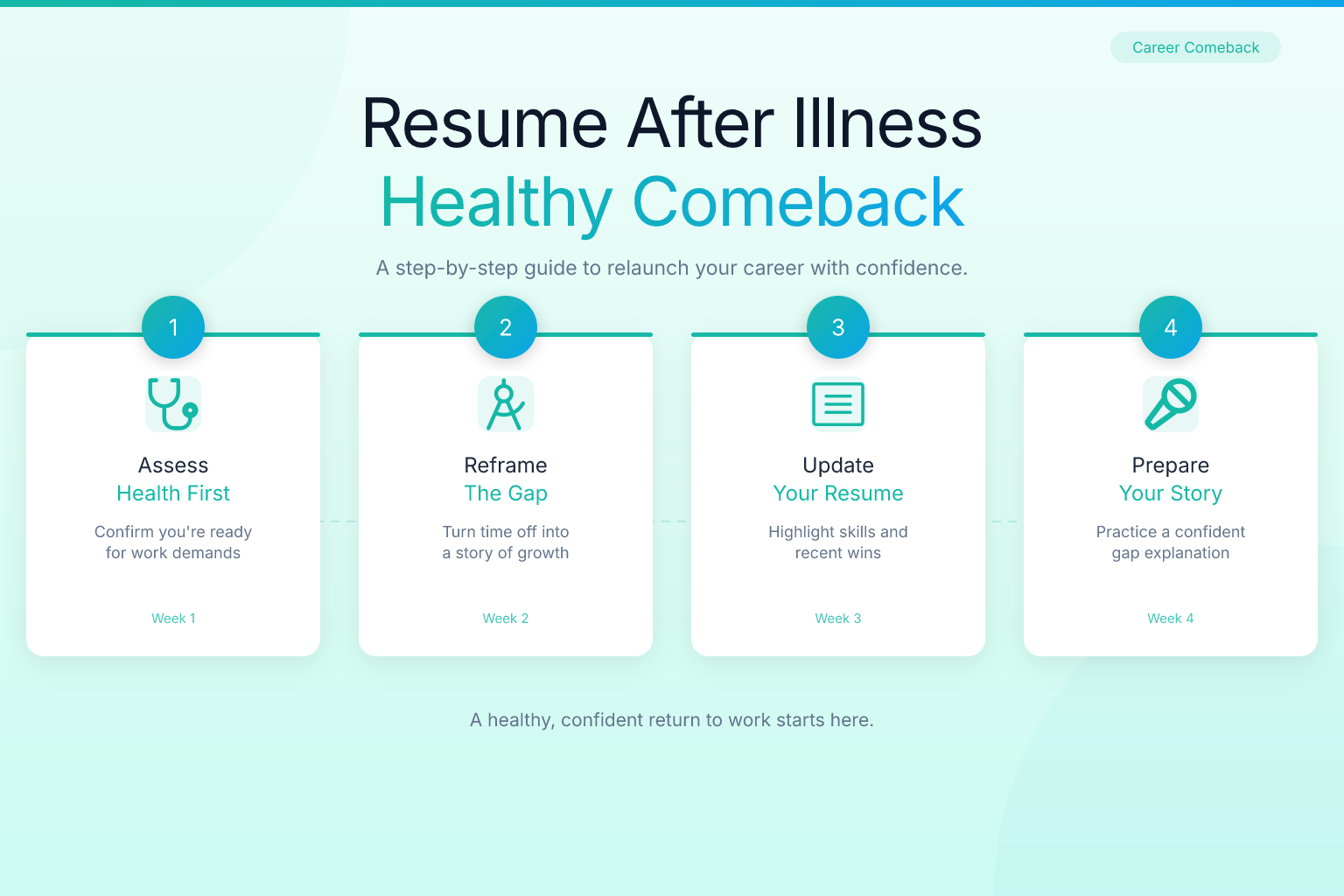 Career Comeback

Resume After Illness
Healthy Comeback

A step-by-step guide to relaunch your career with confidence.

1

Assess
Health First

Confirm you're ready for work demands

Week 1

2

Reframe
The Gap

Turn time off into a story of growth

Week 2

3

Update
Your Resume

Highlight skills and recent wins

Week 3

4

Prepare
Your Story

Practice a confident gap explanation

Week 4

A healthy, confident return to work starts here.